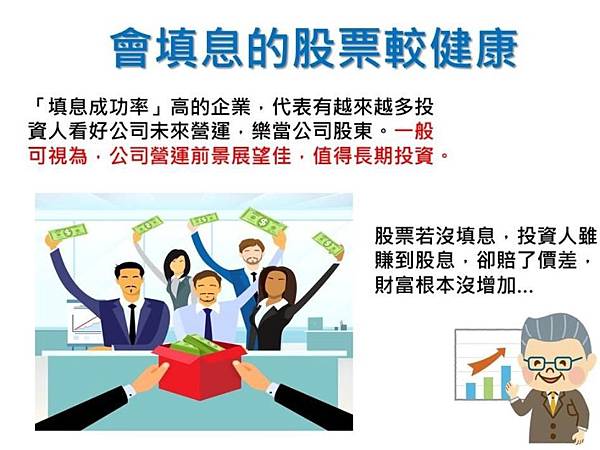 會填息的股票較健康

「填息成功率」高的企業，代表有越來越多投資人看好公司未來營運，樂當公司股東。一般可視為，公司營運前景展望佳，值得長期投資。

股票若沒填息，投資人雖賺到股息，卻賠了價差，財富根本沒增加...